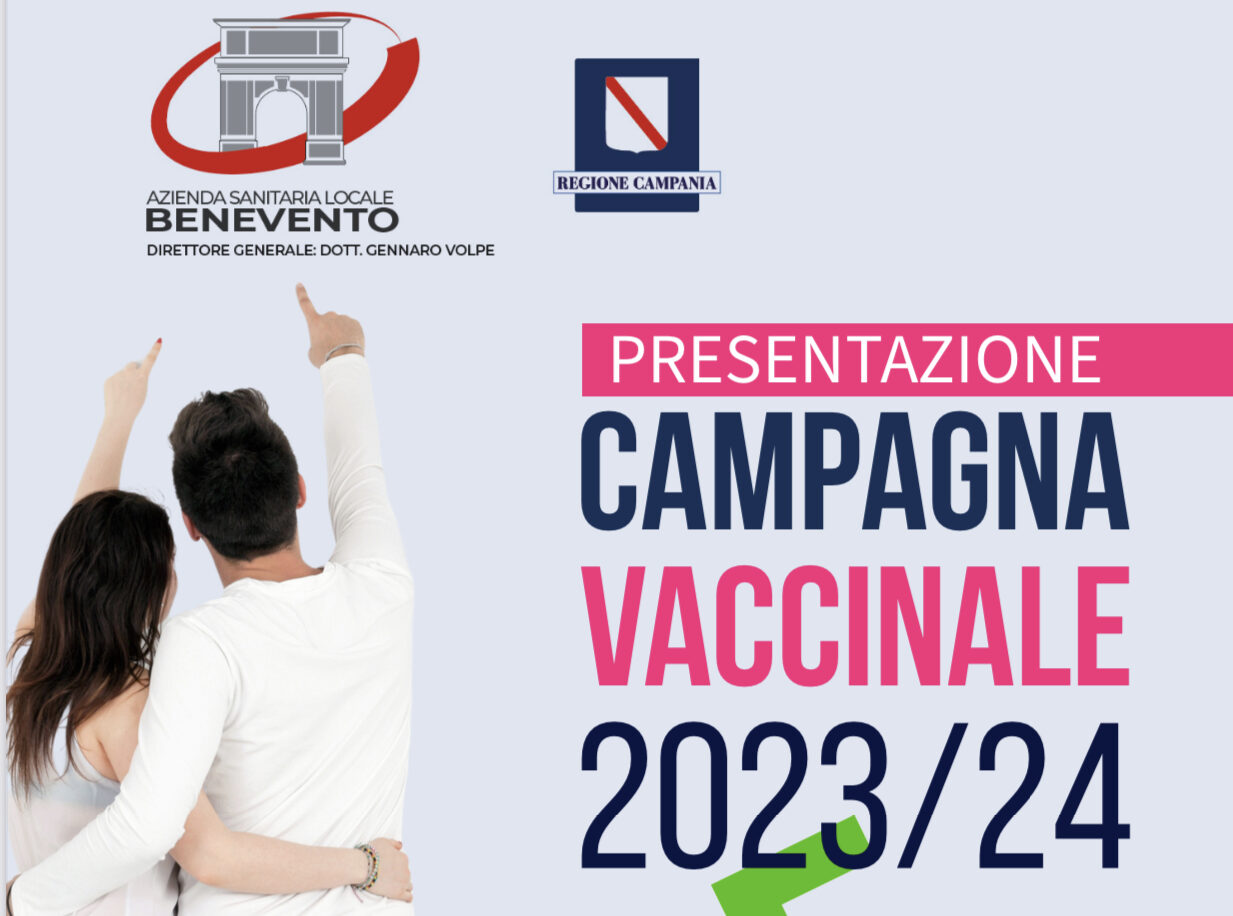 AZIENDA SANITARIA LOCALE
BENEVENTO
DIRETTORE GENERALE: DOTT. GENNARO VOLPE

REGIONE CAMPANIA

PRESENTAZIONE
CAMPAGNA
VACCINALE
2023/24